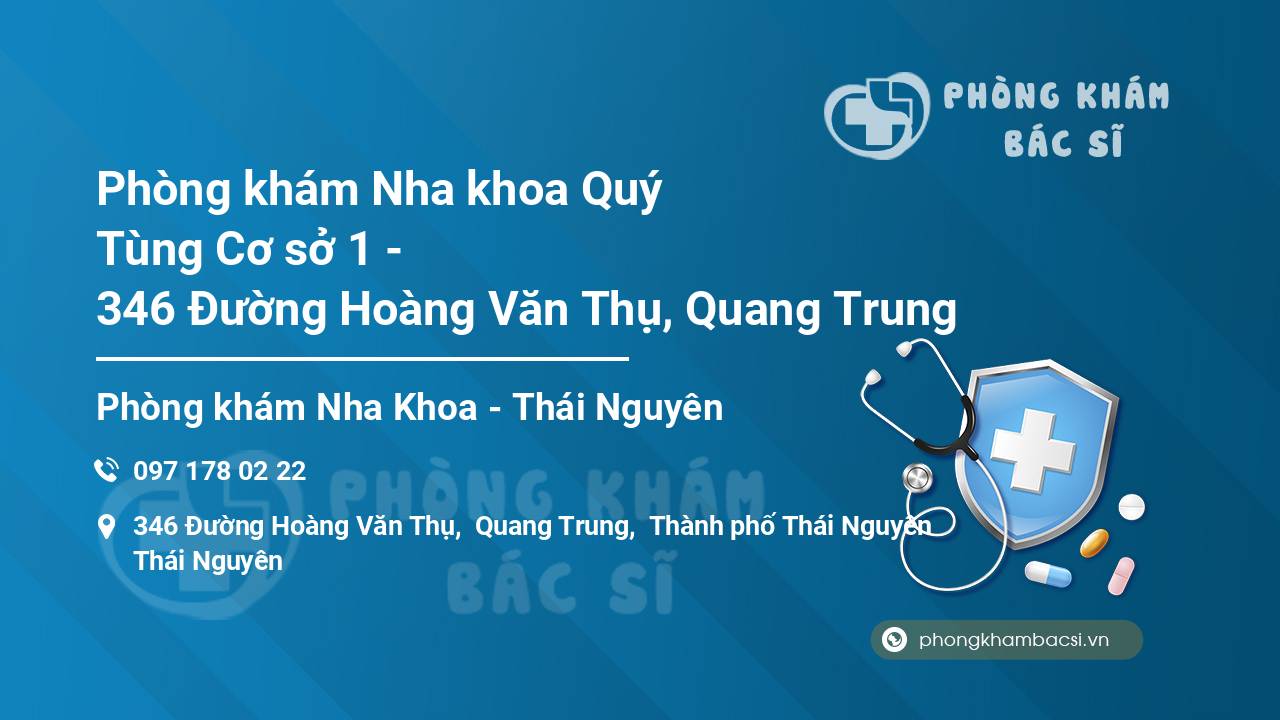 PHÒNG KHÁM
BÁC SĨ

Phòng khám Nha khoa Quý Tùng Cơ sở 1 - 346 Đường Hoàng Văn Thụ, Quang Trung

Phòng khám Nha Khoa - Thái Nguyên

097 178 02 22

346 Đường Hoàng Văn Thụ, Quang Trung, Thành phố Thái Nguyên Thái Nguyên

PHÒNG KHÁM
BÁC SĨ

phongkhambacsi.vn